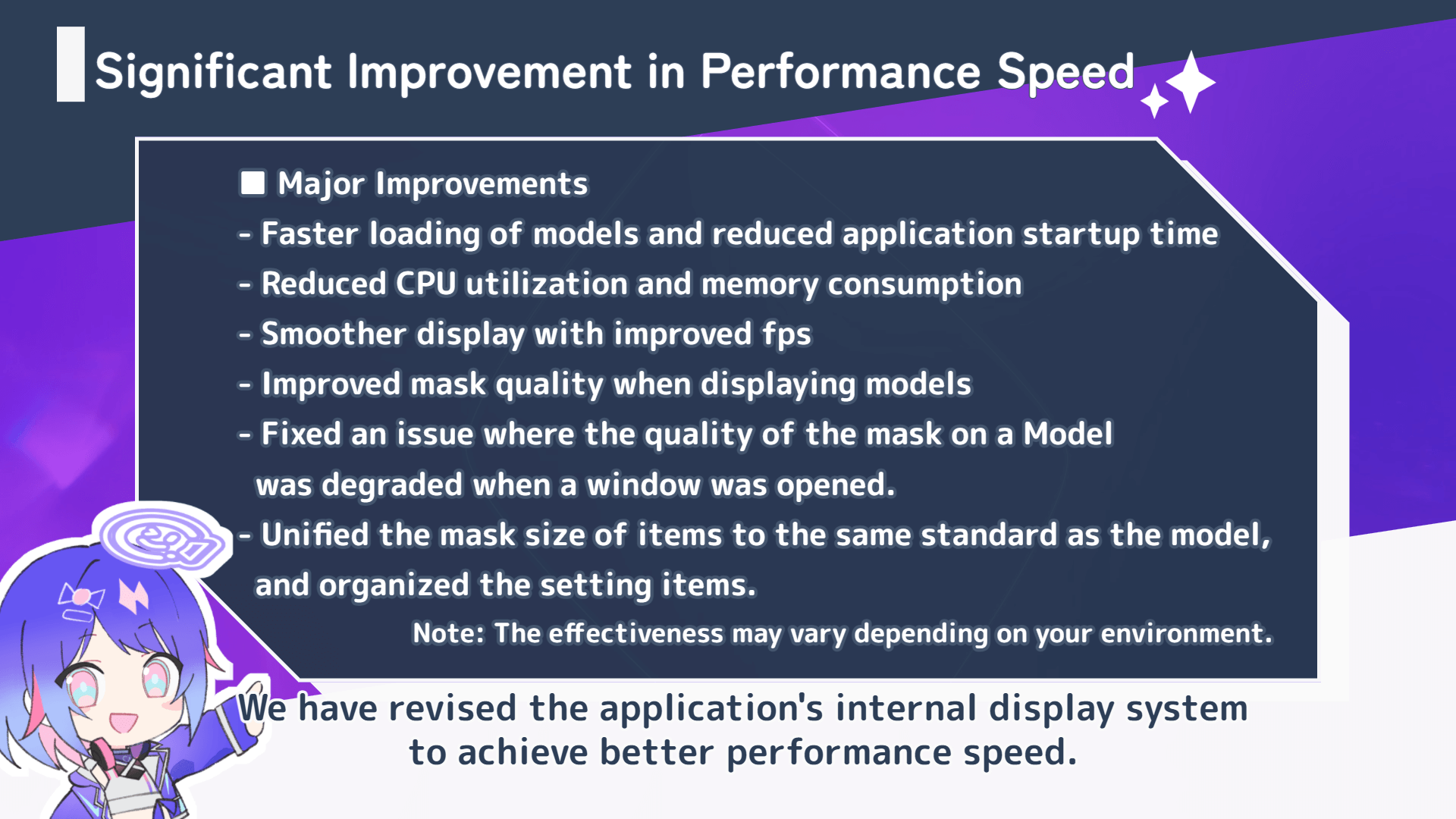 Significant Improvement in Performance Speed

■ Major Improvements
- Faster loading of models and reduced application startup time
- Reduced CPU utilization and memory consumption
- Smoother display with improved fps
- Improved mask quality when displaying models
- Fixed an issue where the quality of the mask on a Model was degraded when a window was opened.
- Unified the mask size of items to the same standard as the model, and organized the setting items.

Note: The effectiveness may vary depending on your environment.

We have revised the application's internal display system to achieve better performance speed.